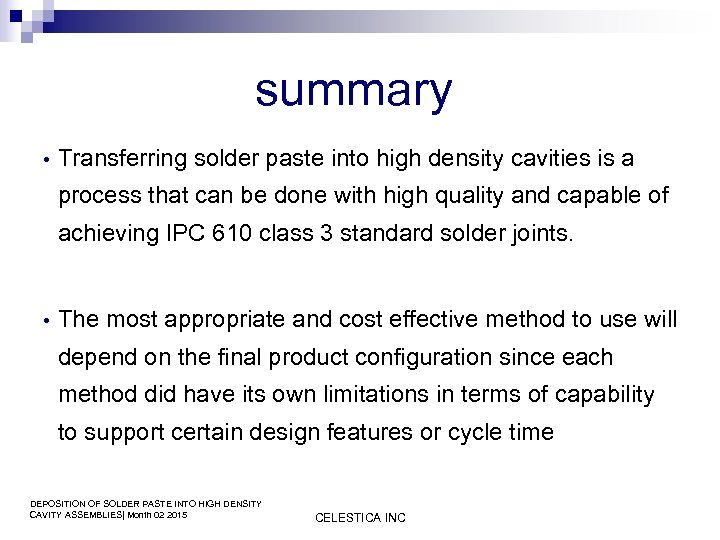 summary

• Transferring solder paste into high density cavities is a process that can be done with high quality and capable of achieving IPC 610 class 3 standard solder joints.

• The most appropriate and cost effective method to use will depend on the final product configuration since each method did have its own limitations in terms of capability to support certain design features or cycle time

DEPOSITION OF SOLDER PASTE INTO HIGH DENSITY CAVITY ASSEMBLIES| Month 02 2015

CELESTICA INC